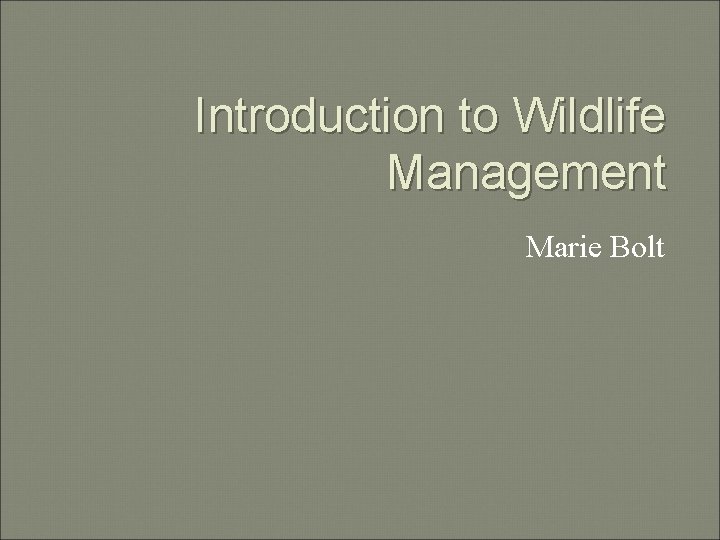 Introduction to Wildlife Management

Marie Bolt